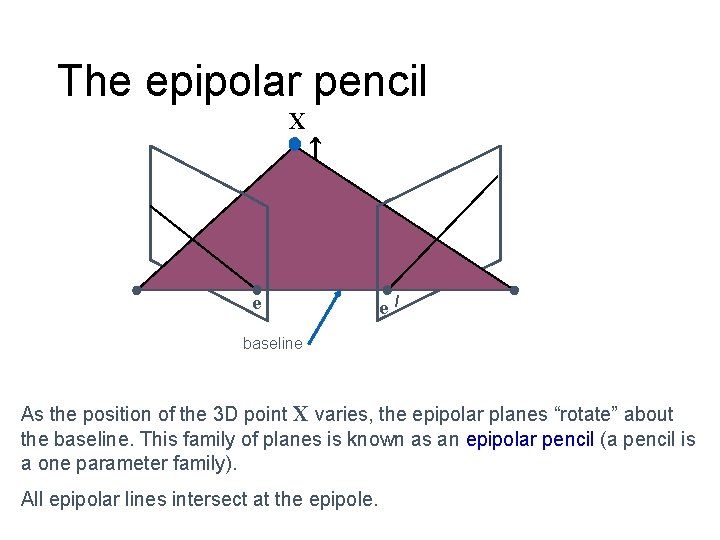 The epipolar pencil

X

e

e /

baseline

As the position of the 3D point X varies, the epipolar planes “rotate” about the baseline. This family of planes is known as an epipolar pencil (a pencil is a one parameter family).

All epipolar lines intersect at the epipole.